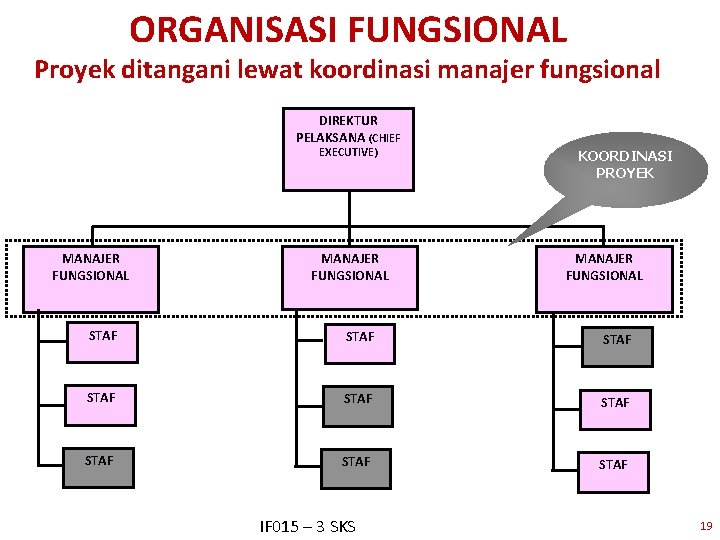 ORGANISASI FUNGSIONAL
Proyek ditangani lewat koordinasi manajer fungsional

DIREKTUR PELAKSANA (CHIEF EXECUTIVE)

KOORDINASI PROYEK

MANAJER FUNGSIONAL

MANAJER FUNGSIONAL

MANAJER FUNGSIONAL

STAF

STAF

STAF

STAF

STAF

STAF

STAF

STAF

STAF

IF015 – 3 SKS

19